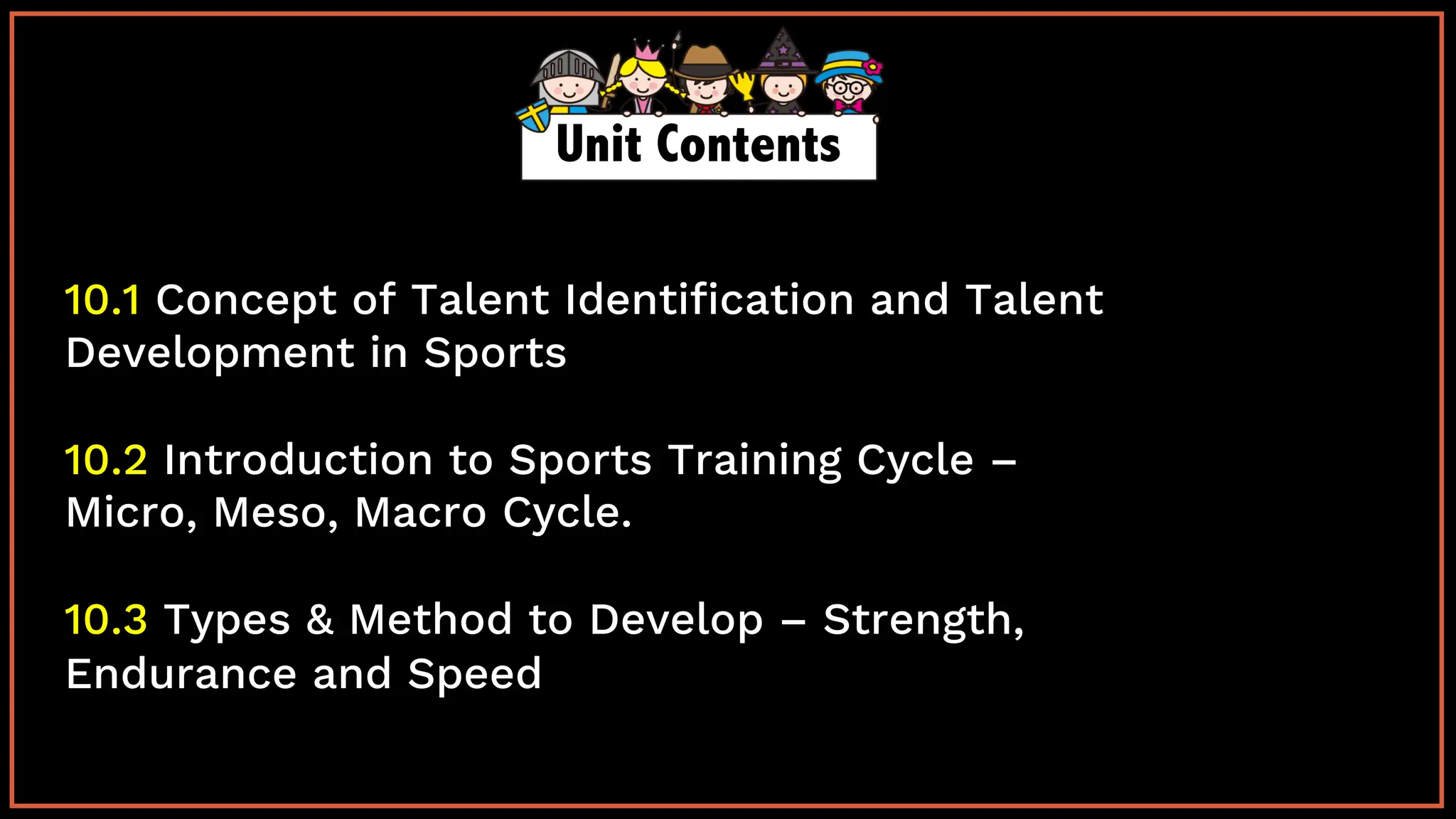 Unit Contents

10.1 Concept of Talent Identification and Talent Development in Sports

10.2 Introduction to Sports Training Cycle – Micro, Meso, Macro Cycle.

10.3 Types & Method to Develop – Strength, Endurance and Speed